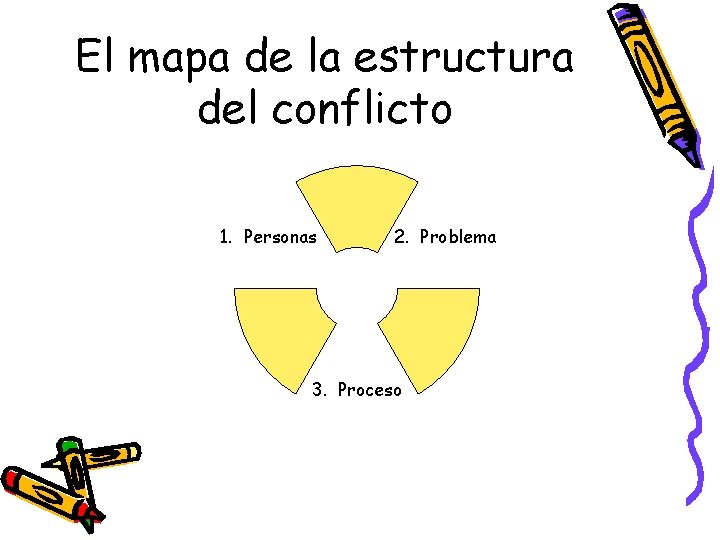 El mapa de la estructura del conflicto

1. Personas

2. Problema

3. Proceso